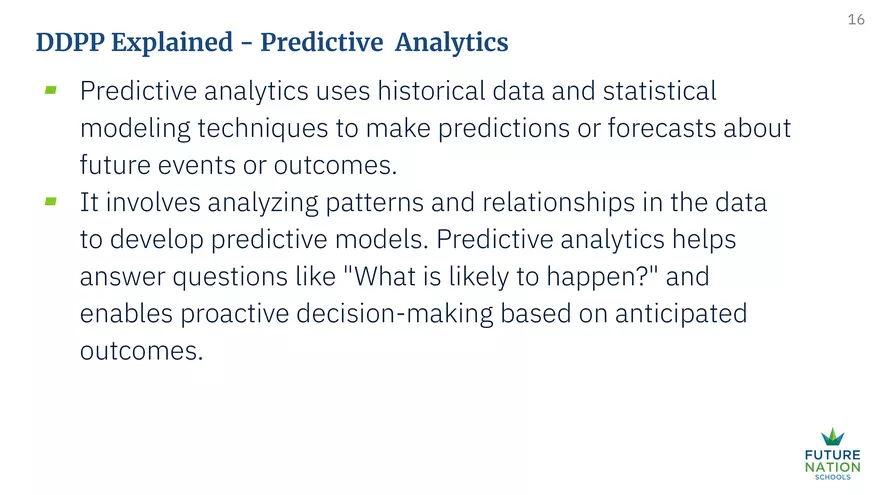 16

DDPP Explained - Predictive Analytics

- Predictive analytics uses historical data and statistical modeling techniques to make predictions or forecasts about future events or outcomes.
- It involves analyzing patterns and relationships in the data to develop predictive models. Predictive analytics helps answer questions like "What is likely to happen?" and enables proactive decision-making based on anticipated outcomes.

FUTURE NATION SCHOOLS